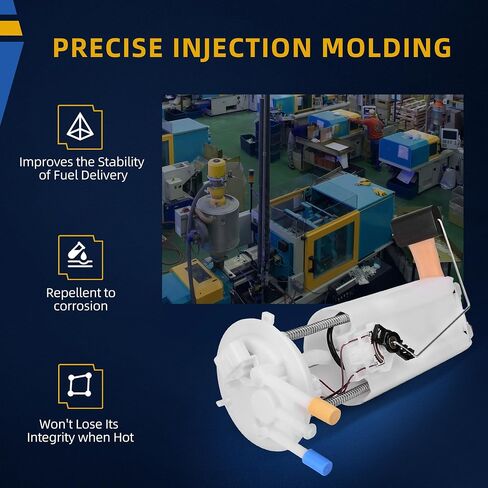 PRECISE INJECTION MOLDING

Improves the Stability of Fuel Delivery

Repellent to corrosion

Won't Lose Its Integrity when Hot